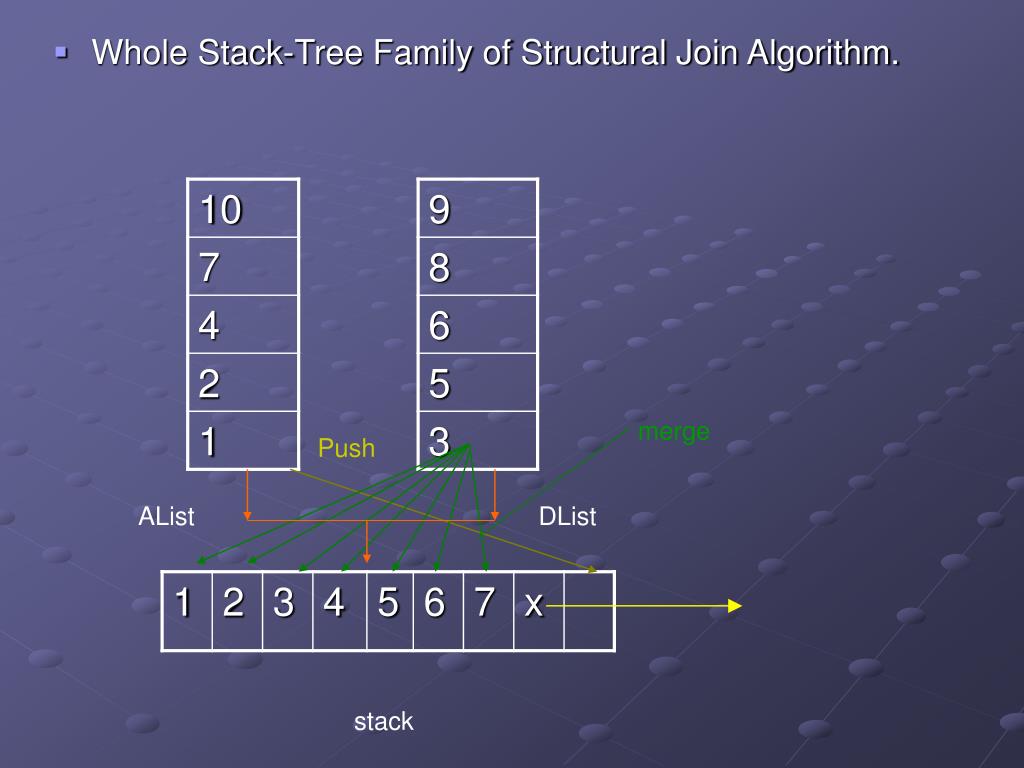 Whole Stack-Tree Family of Structural Join Algorithm.

| 10 |
|---|
| 7 |
| 4 |
| 2 |
| 1 |

| 9 |
|---|
| 8 |
| 6 |
| 5 |
| 3 |

Push

merge

AList

DList

| 1 | 2 | 3 | 4 | 5 | 6 | 7 | x | |
|---|---|---|---|---|---|---|---|---|

stack